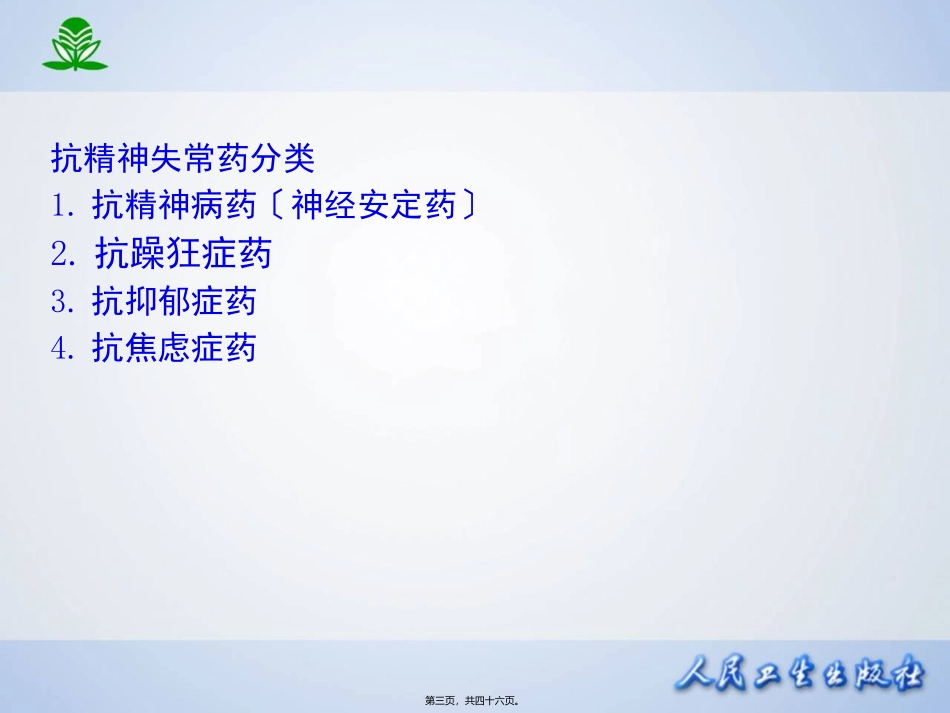 抗精神失常药分类

1. 抗精神病药〔神经安定药〕

2. 抗躁狂症药

3. 抗抑郁症药

4. 抗焦虑症药

人民卫生出版社

第三页，共四十六页。